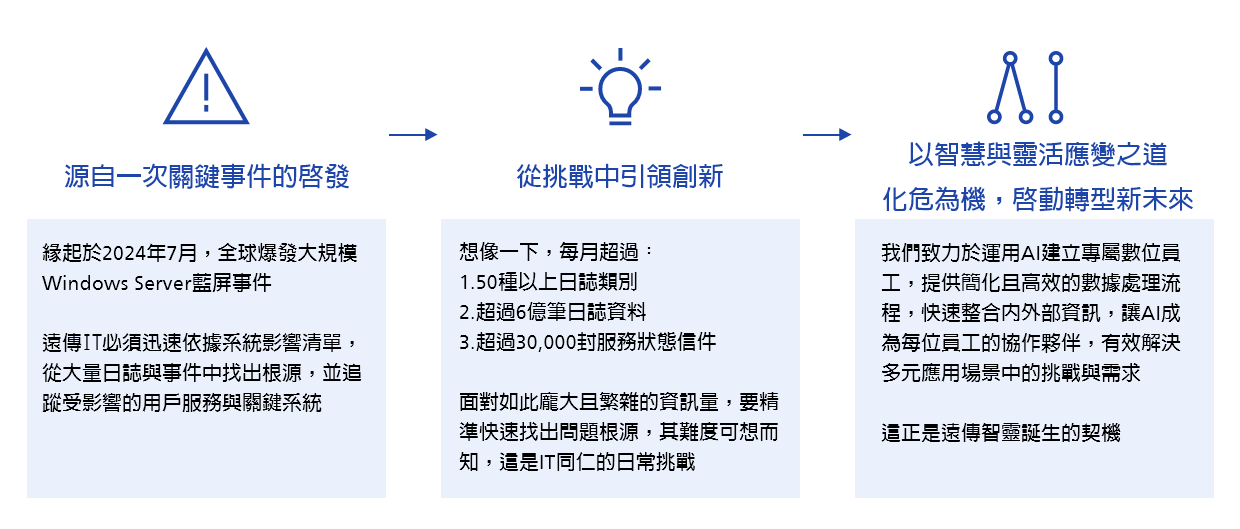 源自一次關鍵事件的啓發

緣起於2024年7月，全球爆發大規模Windows Server藍屏事件

遠傳IT必須迅速依據系統影響清單，從大量日誌與事件中找出根源，並追蹤受影響的用戶服務與關鍵系統

從挑戰中引領創新

想像一下，每月超過：
1.50種以上日誌類別
2.超過6億筆日誌資料
3.超過30,000封服務狀態信件

面對如此龐大且繁雜的資訊量，要精準快速找出問題根源，其難度可想而知，這是IT同仁的日常挑戰

以智慧與靈活應變之道
化危為機，啓動轉型新未來

我們致力於運用AI建立專屬數位員工，提供簡化且高效的數據處理流程，快速整合內外部資訊，讓AI成為每位員工的協作夥伴，有效解決多元應用場景中的挑戰與需求

這正是遠傳智靈誕生的契機